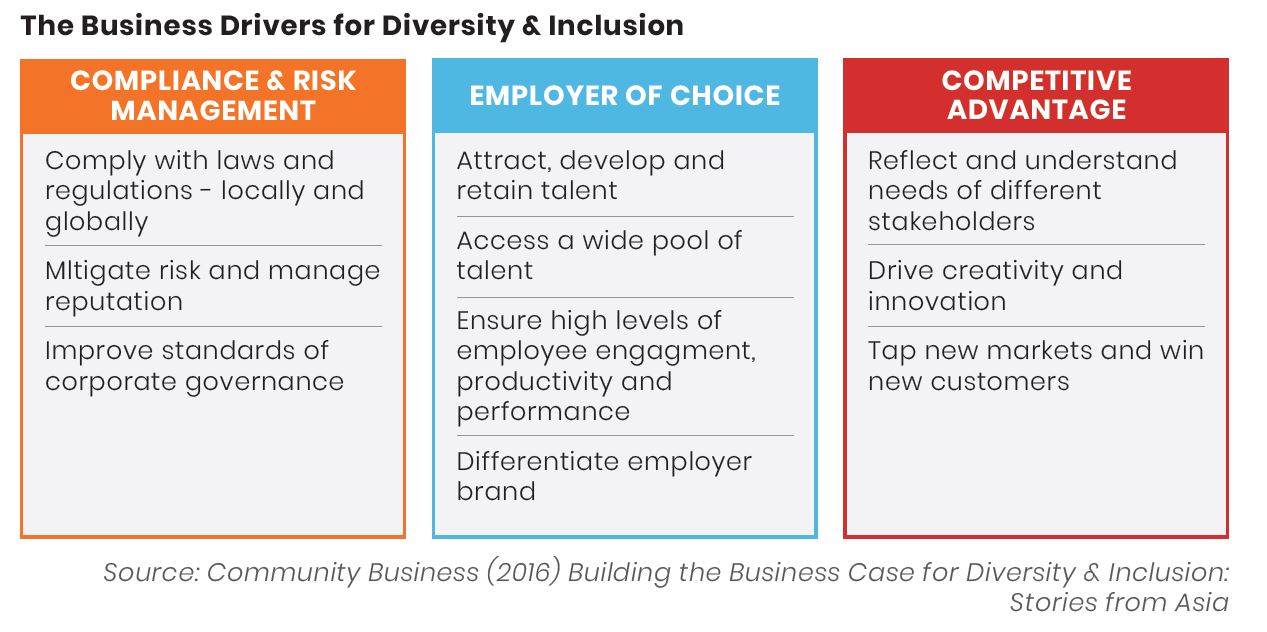 The Business Drivers for Diversity & Inclusion

COMPLIANCE & RISK MANAGEMENT

Comply with laws and regulations - locally and globally

MItigate risk and manage reputation

Improve standards of corporate governance

EMPLOYER OF CHOICE

Attract, develop and retain talent

Access a wide pool of talent

Ensure high levels of employee engagment, productivity and performance

Differentiate employer brand

COMPETITIVE ADVANTAGE

Reflect and understand needs of different stakeholders

Drive creativity and innovation

Tap new markets and win new customers

Source: Community Business (2016) Building the Business Case for Diversity & Inclusion: Stories from Asia